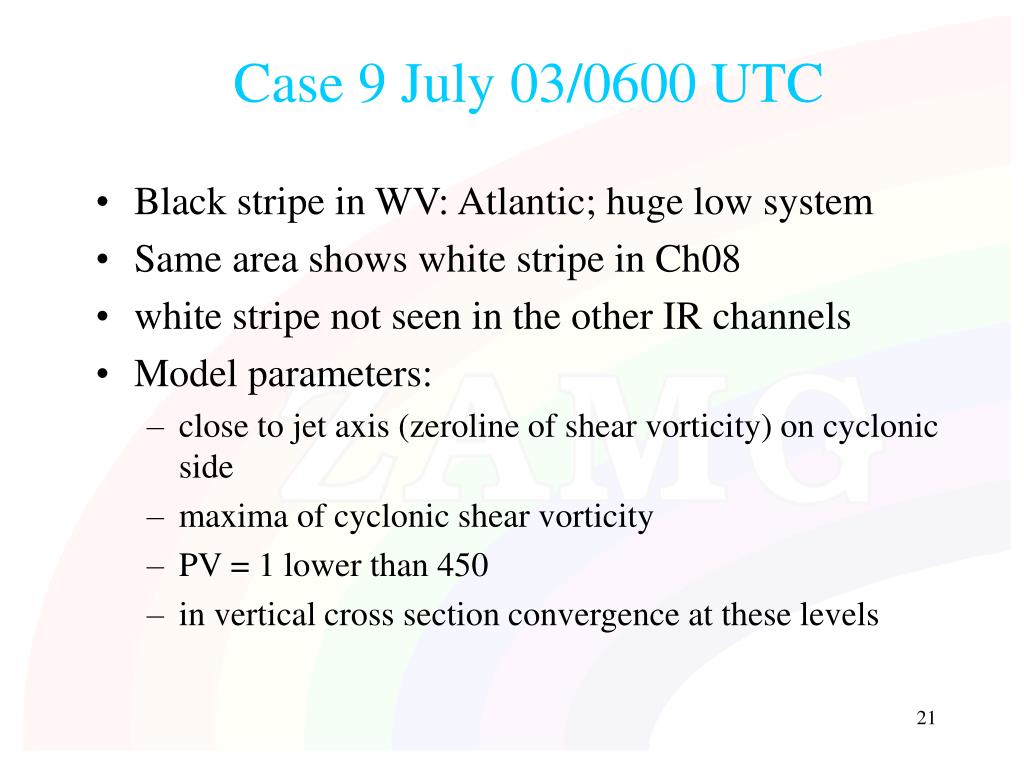 Case 9 July 03/0600 UTC

• Black stripe in WV: Atlantic; huge low system
• Same area shows white stripe in Ch08
• white stripe not seen in the other IR channels
• Model parameters:
– close to jet axis (zeroline of shear vorticity) on cyclonic side
– maxima of cyclonic shear vorticity
– PV = 1 lower than 450
– in vertical cross section convergence at these levels

ZAMG

21